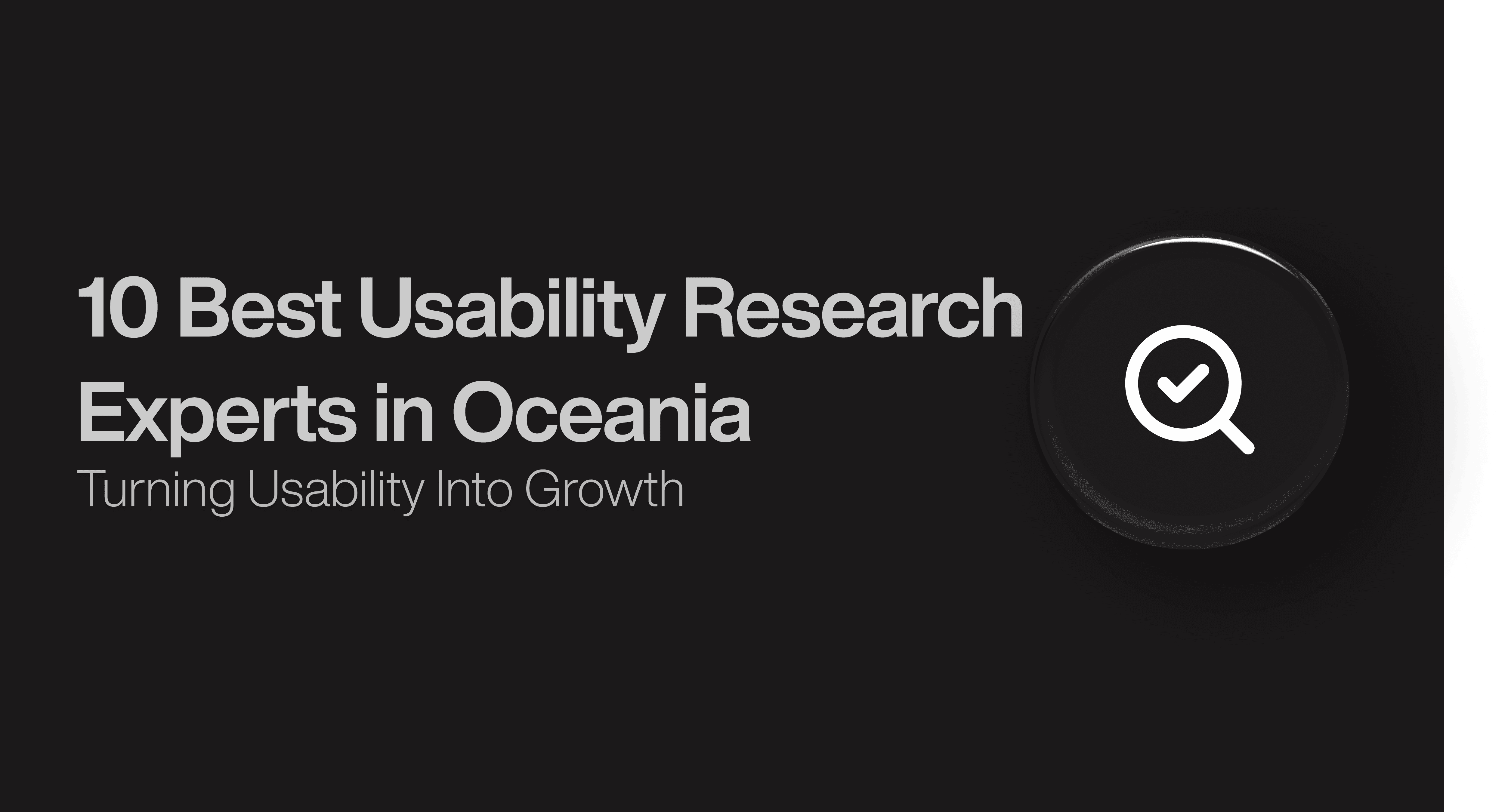 10 Best Usability Research Experts in Oceania

Turning Usability Into Growth